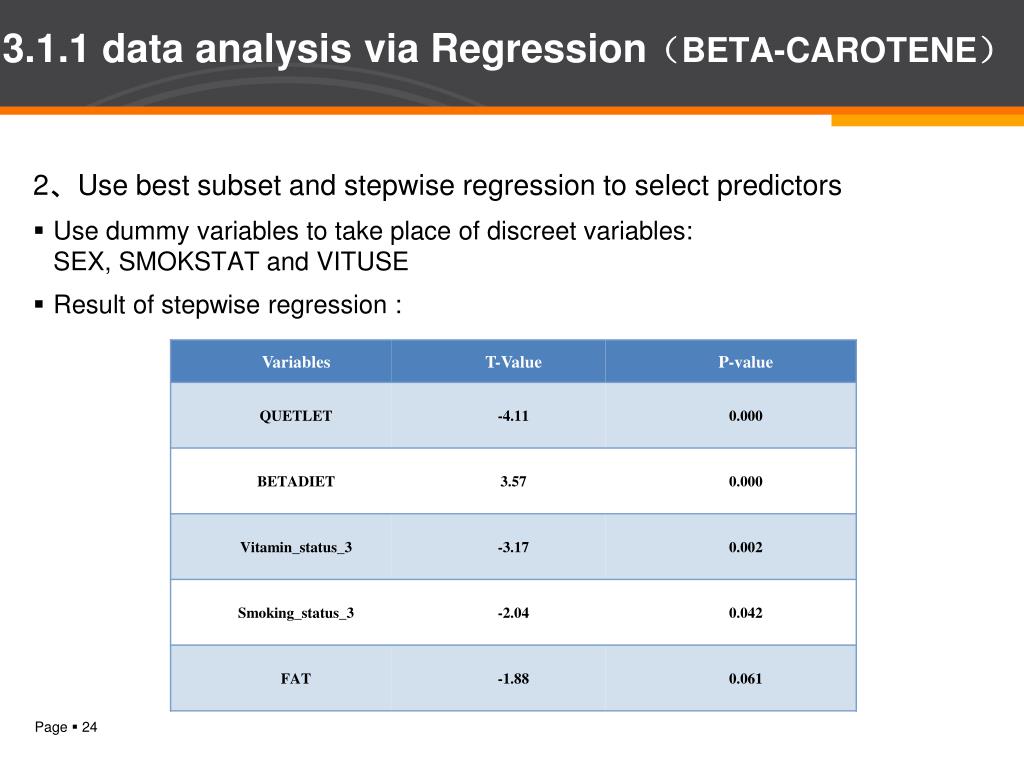 3.1.1 data analysis via Regression（BETA-CAROTENE）

2、Use best subset and stepwise regression to select predictors

▪ Use dummy variables to take place of discreet variables: SEX, SMOKSTAT and VITUSE

▪ Result of stepwise regression :

| Variables | T-Value | P-value |
|---|---|---|
| QUETLET | -4.11 | 0.000 |
| BETADIET | 3.57 | 0.000 |
| Vitamin_status_3 | -3.17 | 0.002 |
| Smoking_status_3 | -2.04 | 0.042 |
| FAT | -1.88 | 0.061 |

Page ▪ 24